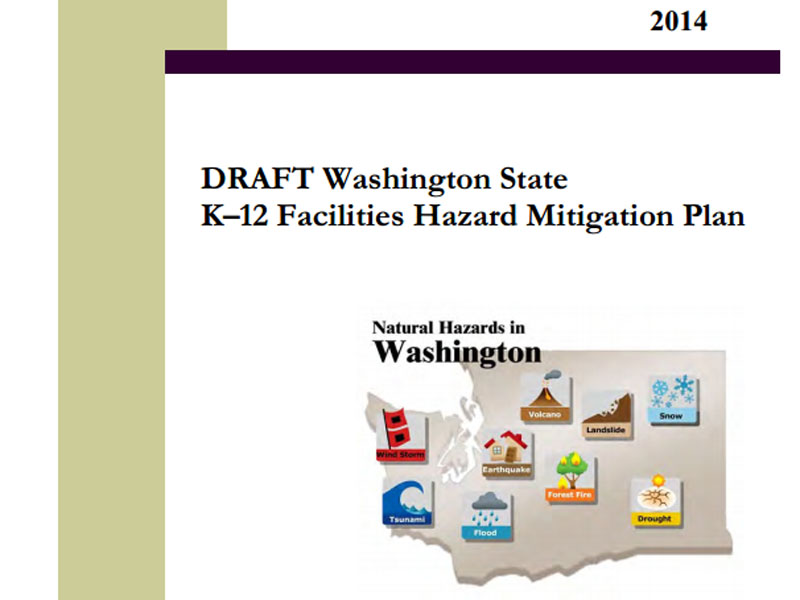 2014

DRAFT Washington State
K–12 Facilities Hazard Mitigation Plan

Natural Hazards in
Washington

Volcano

Landslide

Snow

Wind Storm

Earthquake

Forest Fire

Drought

Tsunami

Flood